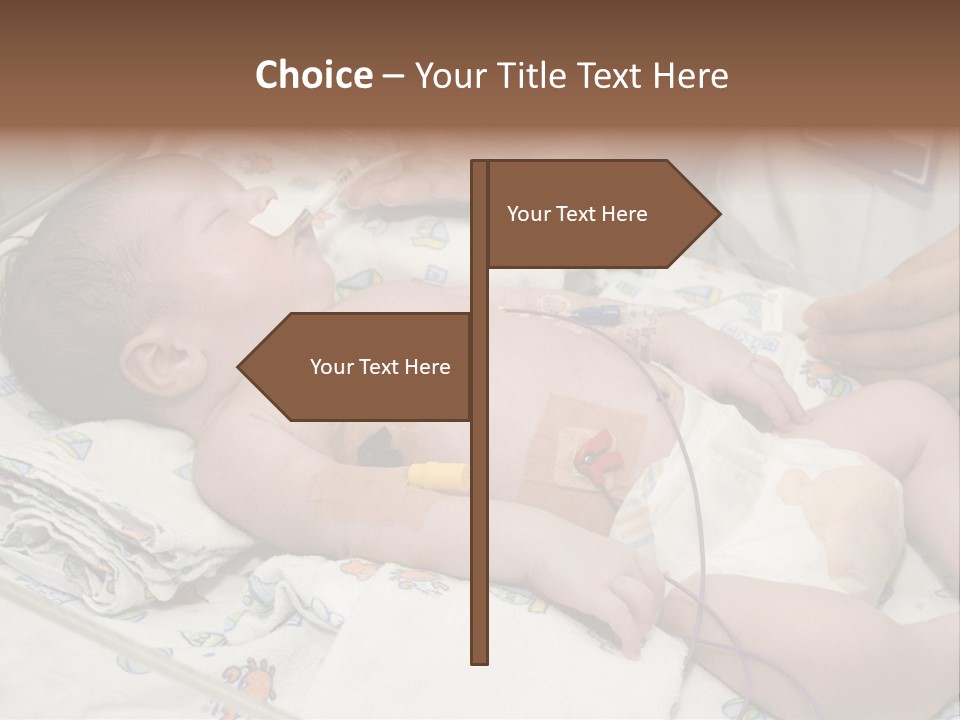 Choice – Your Title Text Here

Your Text Here

Your Text Here